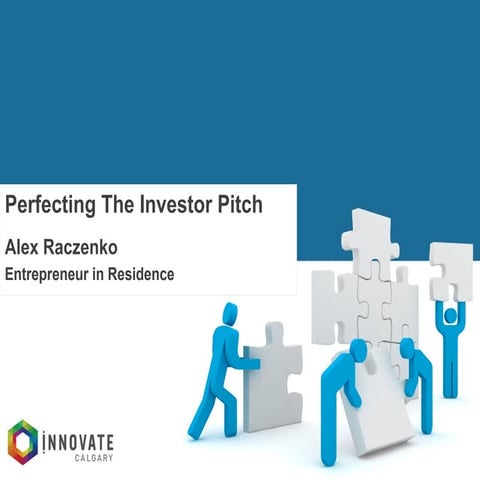 Perfecting The Investor Pitch

Alex Raczenko

Entrepreneur in Residence

INNOVATE
CALGARY